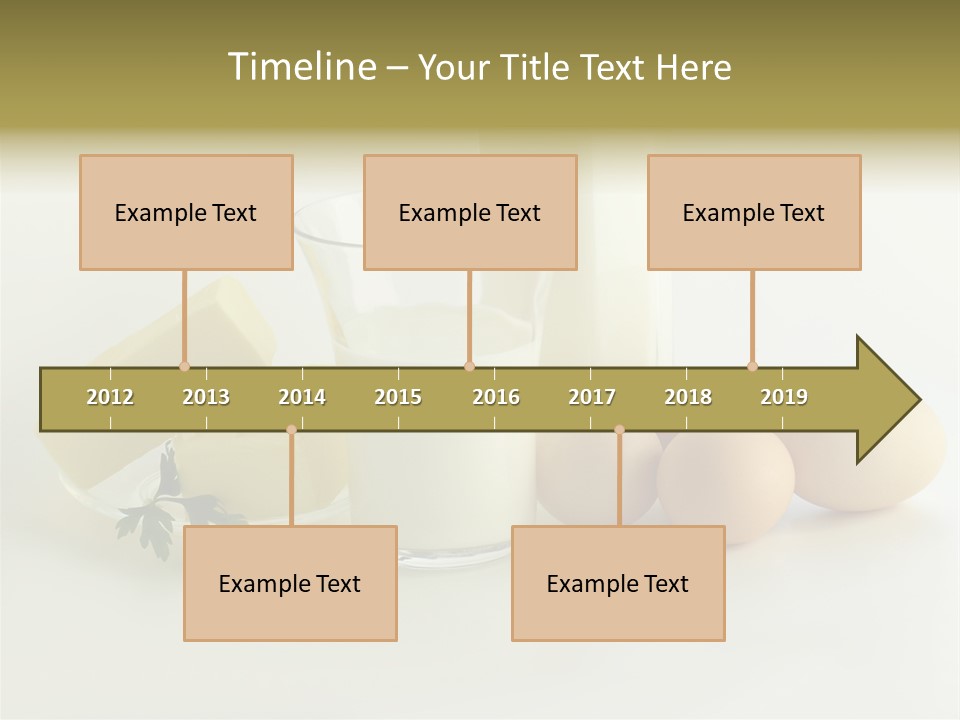 Timeline – Your Title Text Here

Example Text

Example Text

Example Text

2012 2013 2014 2015 2016 2017 2018 2019

Example Text

Example Text